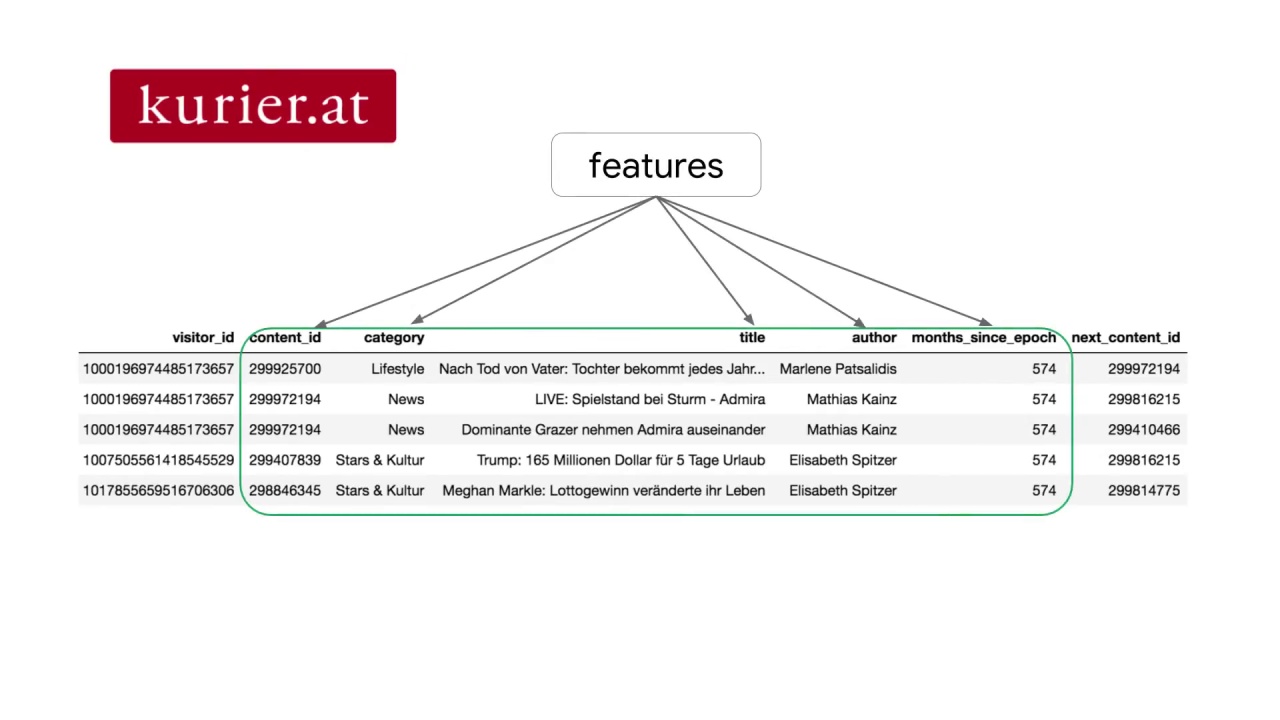 kurier.at

features

| visitor_id | content_id | category | title | author | months_since_epoch | next_content_id |
|---|---|---|---|---|---|---|
| 1000196974485173657 | 299925700 | Lifestyle | Nach Tod von Vater: Tochter bekommt jedes Jahr... | Marlene Patsalidis | 574 | 299972194 |
| 1000196974485173657 | 299972194 | News | LIVE: Spielstand bei Sturm - Admira | Mathias Kainz | 574 | 299816215 |
| 1000196974485173657 | 299972194 | News | Dominante Grazer nehmen Admira auseinander | Mathias Kainz | 574 | 299410466 |
| 1007505561418545529 | 299407839 | Stars & Kultur | Trump: 165 Millionen Dollar für 5 Tage Urlaub | Elisabeth Spitzer | 574 | 299816215 |
| 1017855659516706306 | 298846345 | Stars & Kultur | Meghan Markle: Lottogewinn veränderte ihr Leben | Elisabeth Spitzer | 574 | 299814775 |